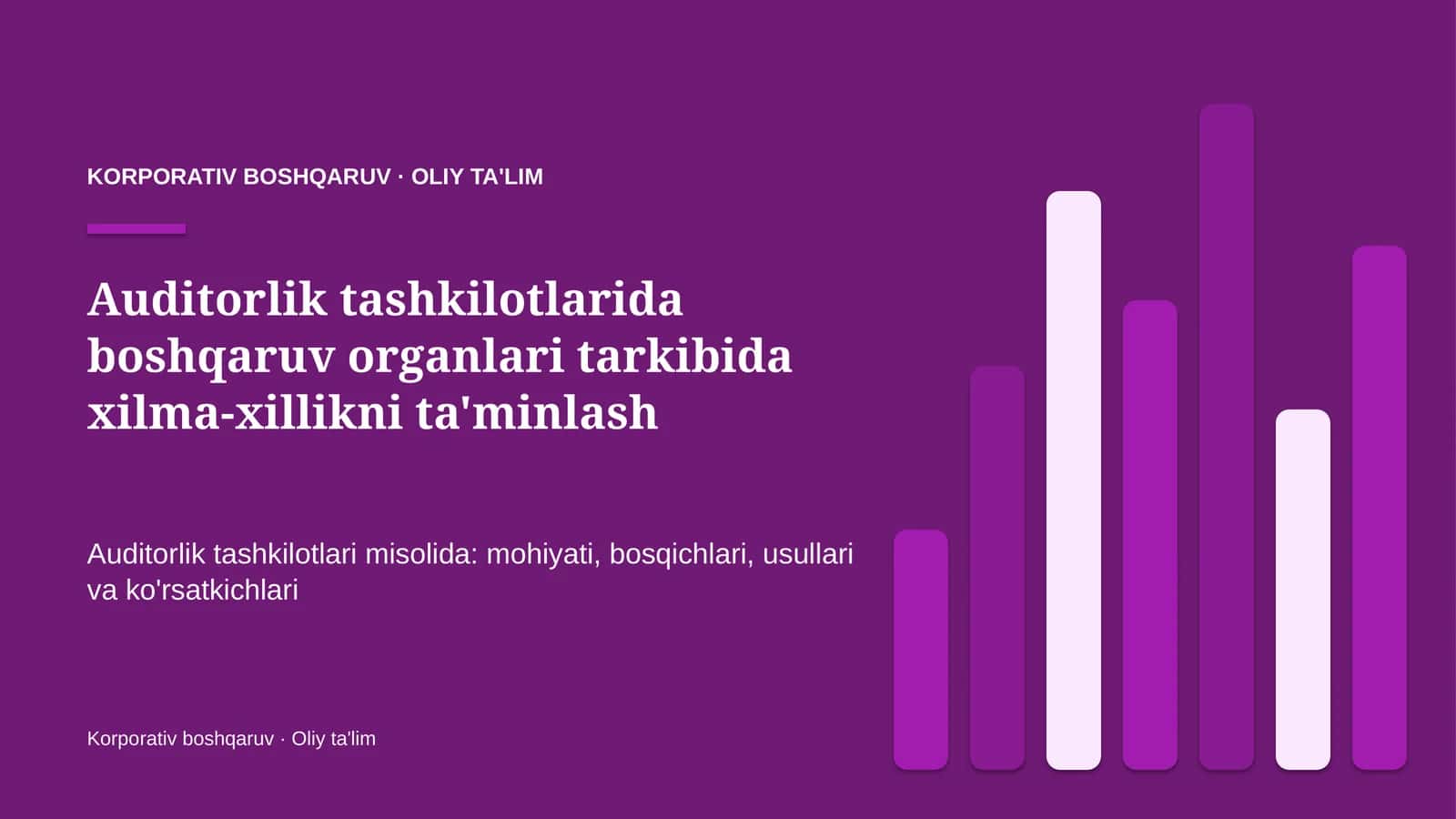 KORPORATIV BOSHQARUV · OLIY TA'LIM

Auditorlik tashkilotlarida boshqaruv organlari tarkibida xilma-xillikni ta'minlash

Auditorlik tashkilotlari misolida: mohiyati, bosqichlari, usullari va ko'rsatkichlari

Korporativ boshqaruv · Oliy ta'lim